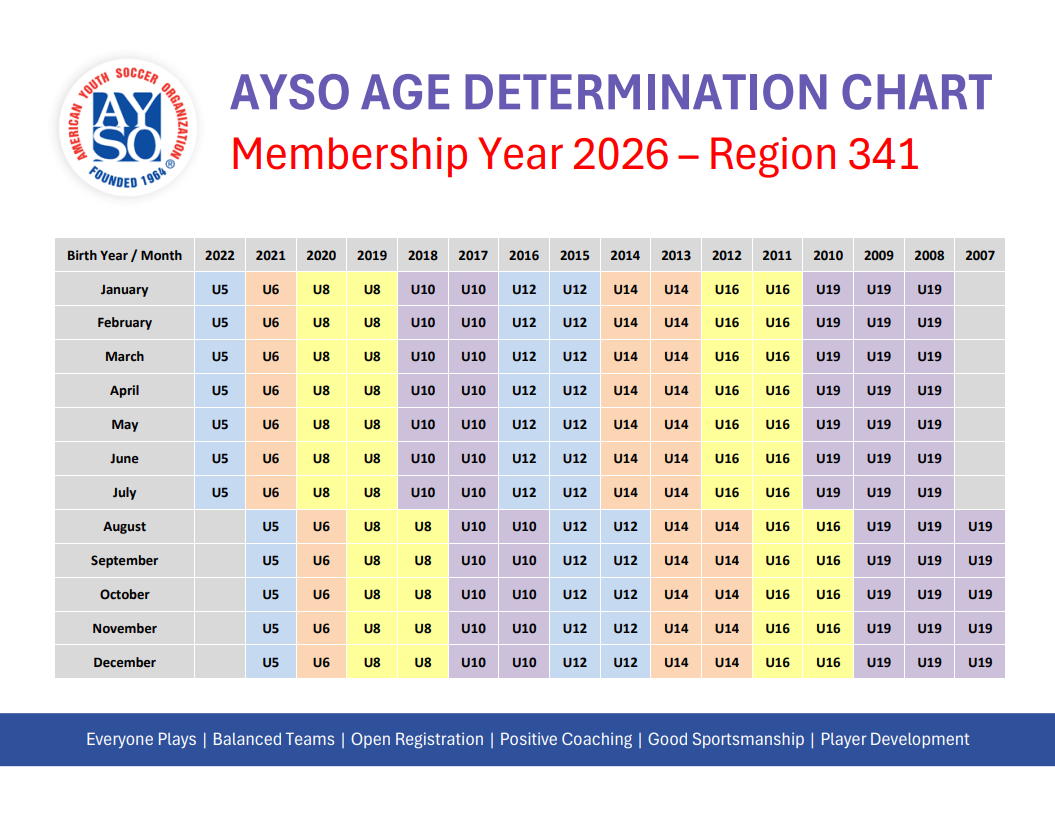 AMERICAN YOUTH SOCCER ORGANIZATION
AYSO
FOUNDED 1964 ®

AYSO AGE DETERMINATION CHART
Membership Year 2026 – Region 341

| Birth Year / Month | 2022 | 2021 | 2020 | 2019 | 2018 | 2017 | 2016 | 2015 | 2014 | 2013 | 2012 | 2011 | 2010 | 2009 | 2008 | 2007 |
|---|---|---|---|---|---|---|---|---|---|---|---|---|---|---|---|---|
| January | U5 | U6 | U8 | U8 | U10 | U10 | U12 | U12 | U14 | U14 | U16 | U16 | U19 | U19 | U19 | |
| February | U5 | U6 | U8 | U8 | U10 | U10 | U12 | U12 | U14 | U14 | U16 | U16 | U19 | U19 | U19 | |
| March | U5 | U6 | U8 | U8 | U10 | U10 | U12 | U12 | U14 | U14 | U16 | U16 | U19 | U19 | U19 | |
| April | U5 | U6 | U8 | U8 | U10 | U10 | U12 | U12 | U14 | U14 | U16 | U16 | U19 | U19 | U19 | |
| May | U5 | U6 | U8 | U8 | U10 | U10 | U12 | U12 | U14 | U14 | U16 | U16 | U19 | U19 | U19 | |
| June | U5 | U6 | U8 | U8 | U10 | U10 | U12 | U12 | U14 | U14 | U16 | U16 | U19 | U19 | U19 | |
| July | U5 | U6 | U8 | U8 | U10 | U10 | U12 | U12 | U14 | U14 | U16 | U16 | U19 | U19 | U19 | |
| August | | U5 | U6 | U8 | U8 | U10 | U10 | U12 | U12 | U14 | U14 | U16 | U16 | U19 | U19 | U19 |
| September | | U5 | U6 | U8 | U8 | U10 | U10 | U12 | U12 | U14 | U14 | U16 | U16 | U19 | U19 | U19 |
| October | | U5 | U6 | U8 | U8 | U10 | U10 | U12 | U12 | U14 | U14 | U16 | U16 | U19 | U19 | U19 |
| November | | U5 | U6 | U8 | U8 | U10 | U10 | U12 | U12 | U14 | U14 | U16 | U16 | U19 | U19 | U19 |
| December | | U5 | U6 | U8 | U8 | U10 | U10 | U12 | U12 | U14 | U14 | U16 | U16 | U19 | U19 | U19 |

Everyone Plays | Balanced Teams | Open Registration | Positive Coaching | Good Sportsmanship | Player Development